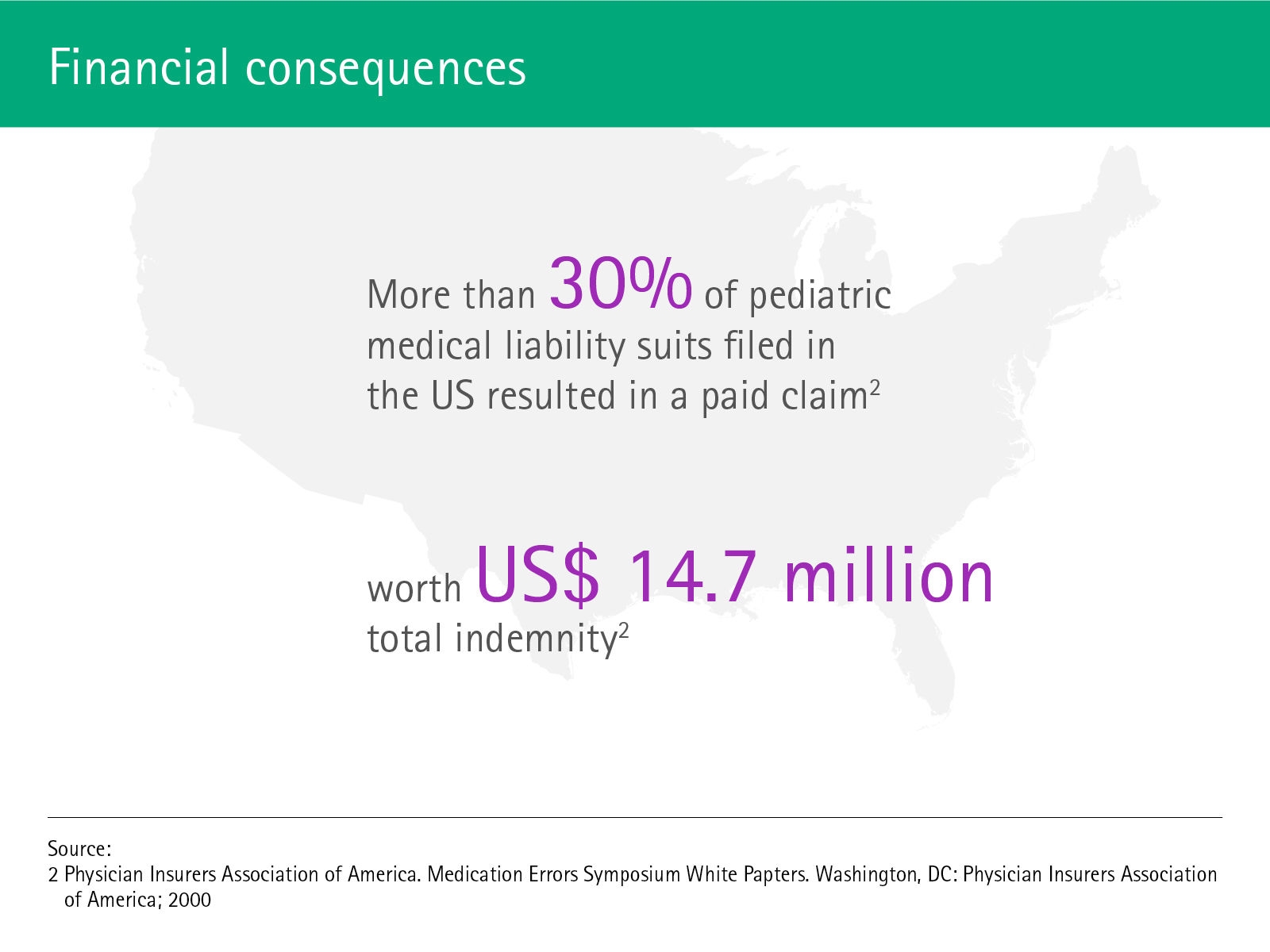 Financial consequences

More than 30% of pediatric medical liability suits filed in the US resulted in a paid claim$^2$

worth US$ 14.7 million total indemnity$^2$

Source:
2 Physician Insurers Association of America. Medication Errors Symposium White Papters. Washington, DC: Physician Insurers Association of America; 2000